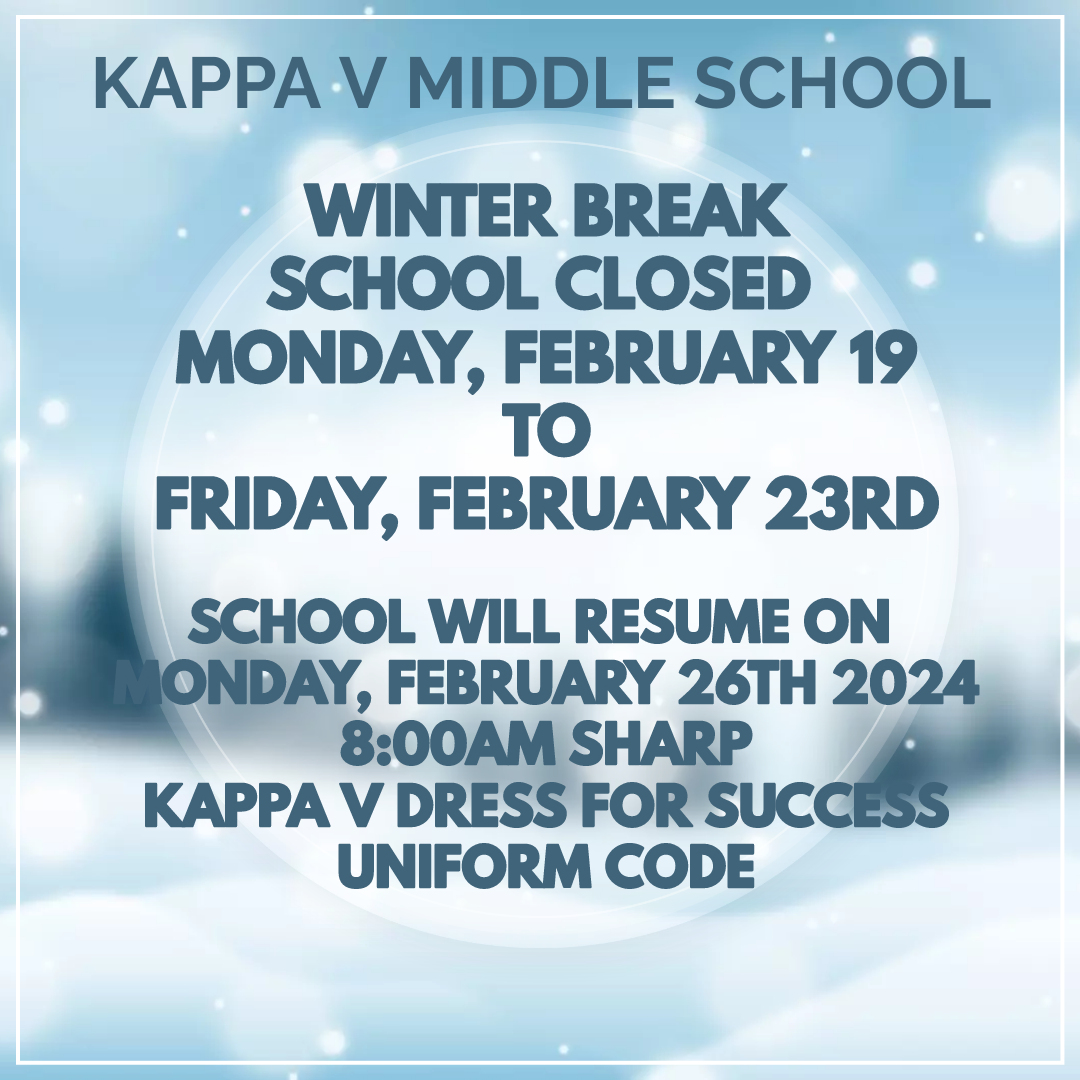 KAPPA V MIDDLE SCHOOL

WINTER BREAK
SCHOOL CLOSED
MONDAY, FEBRUARY 19
TO
FRIDAY, FEBRUARY 23RD

SCHOOL WILL RESUME ON
MONDAY, FEBRUARY 26TH 2024
8:00AM SHARP
KAPPA V DRESS FOR SUCCESS
UNIFORM CODE